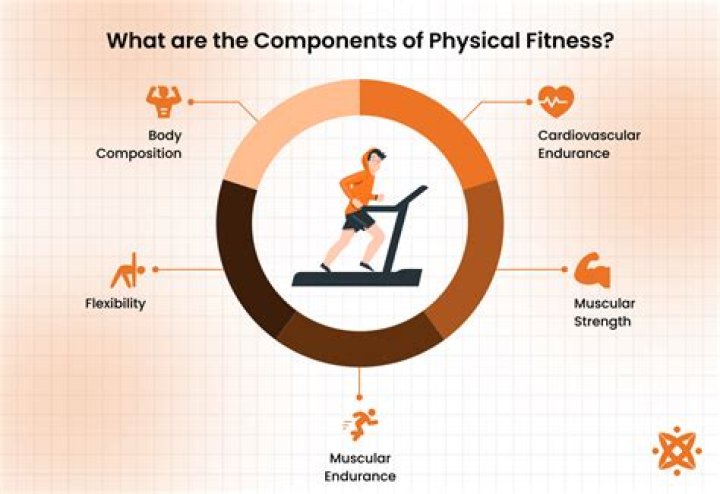 What are the Components of Physical Fitness?

Body Composition

Cardiovascular Endurance

Flexibility

Muscular Strength

Muscular Endurance